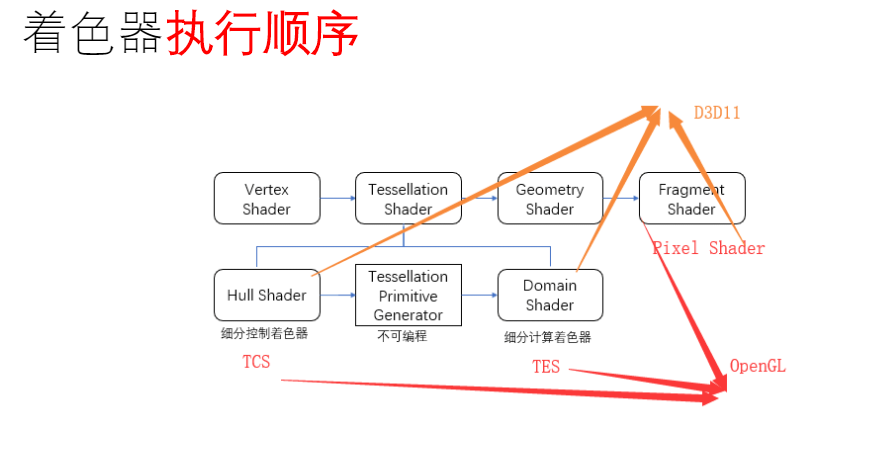 着色器执行顺序

D3D11

Vertex Shader

Tessellation Shader

Geometry Shader

Fragment Shader

Pixel Shader

Hull Shader

Tessellation Primitive Generator

Domain Shader

细分控制着色器

不可编程

细分计算着色器

TCS

TES

OpenGL